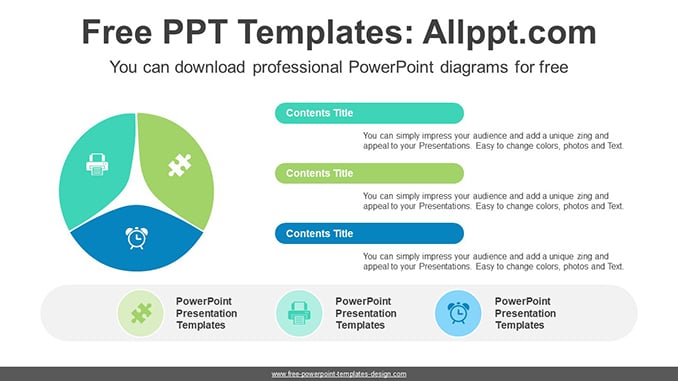 Free PPT Templates: Allppt.com

You can download professional PowerPoint diagrams for free

Contents Title

You can simply impress your audience and add a unique zing and appeal to your Presentations. Easy to change colors, photos and Text.

Contents Title

You can simply impress your audience and add a unique zing and appeal to your Presentations. Easy to change colors, photos and Text.

Contents Title

You can simply impress your audience and add a unique zing and appeal to your Presentations. Easy to change colors, photos and Text.

PowerPoint Presentation Templates

PowerPoint Presentation Templates

PowerPoint Presentation Templates

www.free-powerpoint-templates-design.com